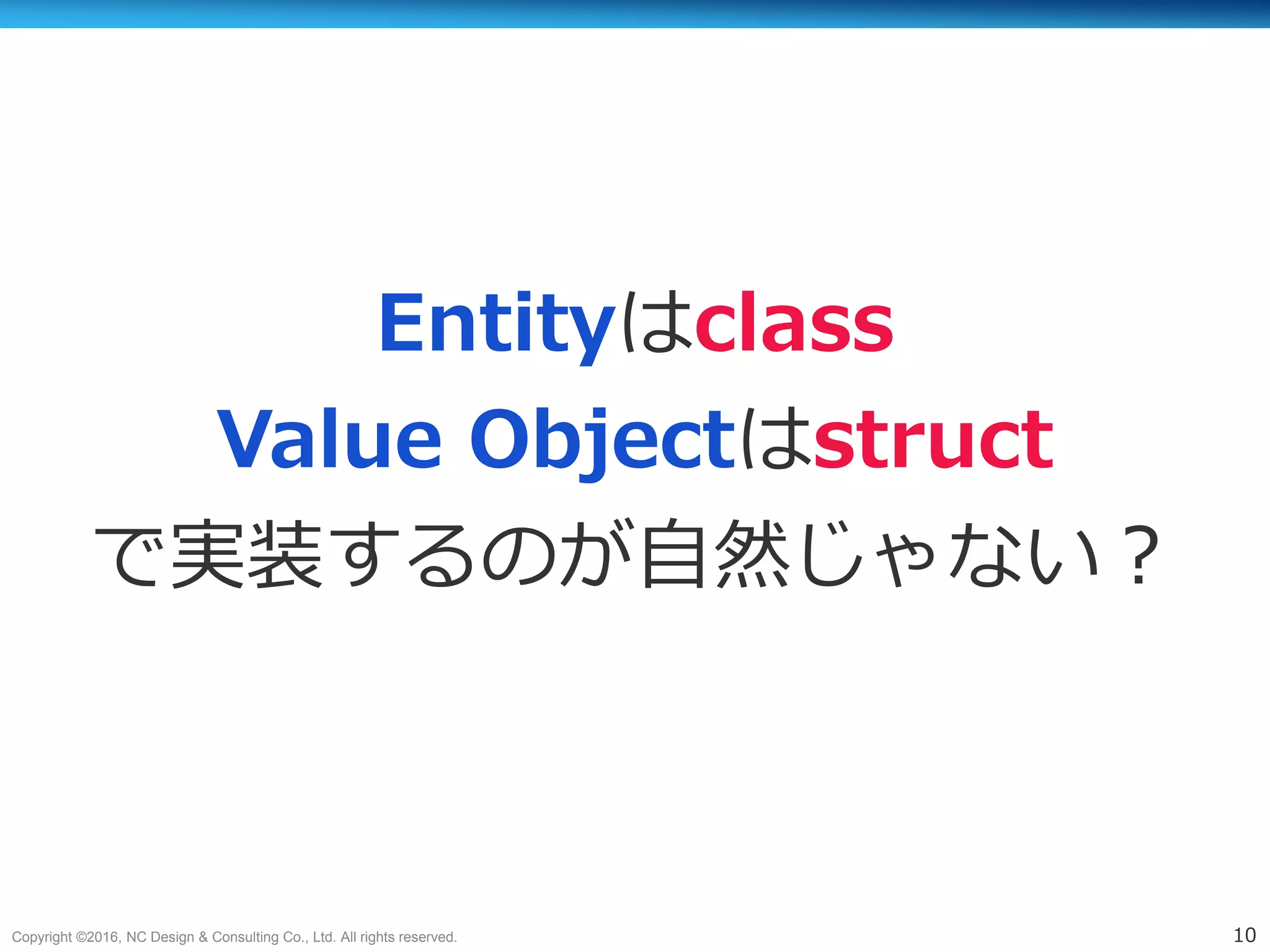 Entityはclass
Value Objectはstruct
で実装するのが自然じゃない？

Copyright ©2016, NC Design & Consulting Co., Ltd. All rights reserved.

10